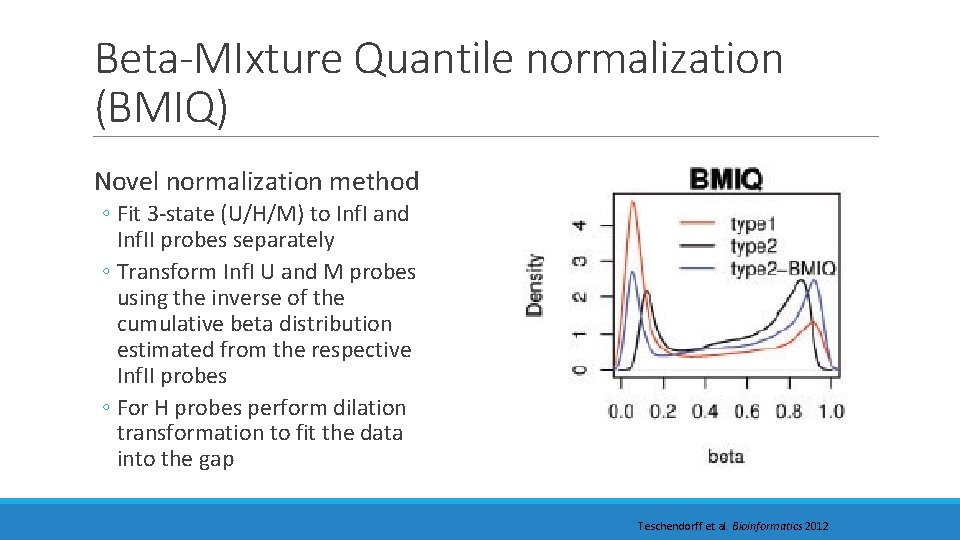 Beta-MIxture Quantile normalization (BMIQ)

Novel normalization method

◦ Fit 3-state (U/H/M) to InfI and InfII probes separately
◦ Transform InfI U and M probes using the inverse of the cumulative beta distribution estimated from the respective InfII probes
◦ For H probes perform dilation transformation to fit the data into the gap

BMIQ

type1
type2
type2–BMIQ

Density

0
1
2
3
4

0.0 0.2 0.4 0.6 0.8 1.0

beta

Teschendorff et al. Bioinformatics 2012